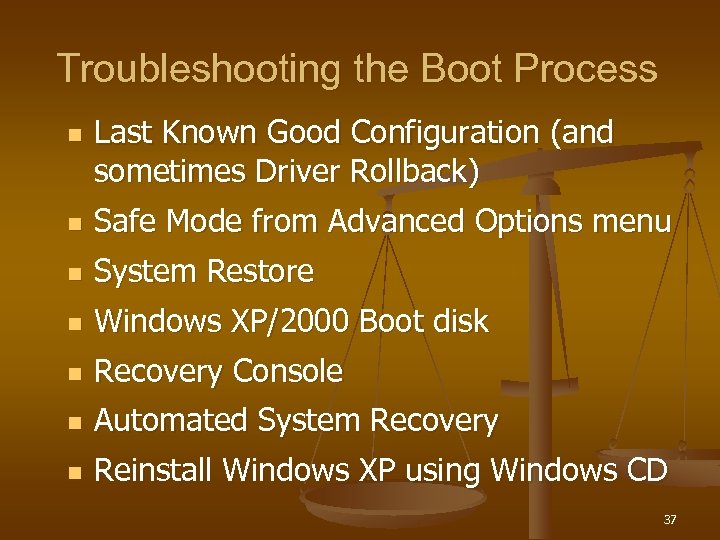 Troubleshooting the Boot Process

- Last Known Good Configuration (and sometimes Driver Rollback)
- Safe Mode from Advanced Options menu
- System Restore
- Windows XP/2000 Boot disk
- Recovery Console
- Automated System Recovery
- Reinstall Windows XP using Windows CD

37